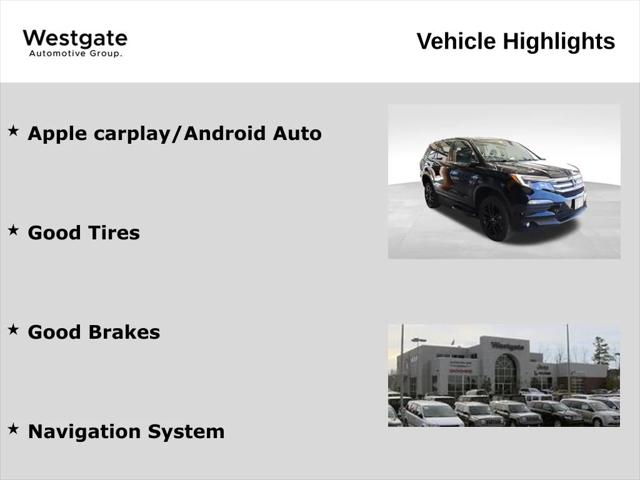 Westgate
Automotive Group.

Vehicle Highlights

★ Apple carplay/Android Auto

★ Good Tires

★ Good Brakes

★ Navigation System

Westgate